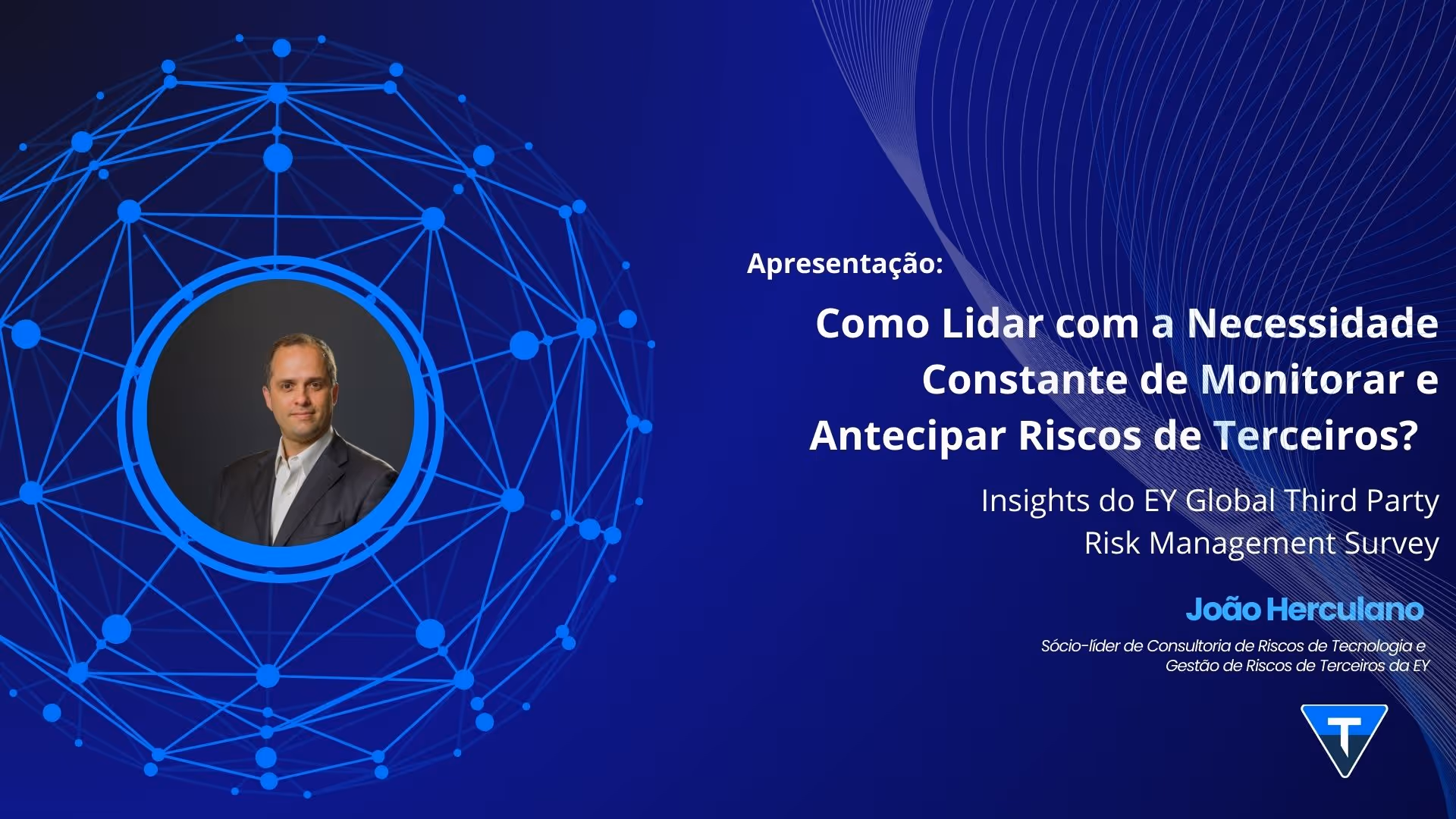 Apresentação:

Como Lidar com a Necessidade Constante de Monitorar e Antecipar Riscos de Terceiros?

Insights do EY Global Third Party Risk Management Survey

João Herculano

Sócio-líder de Consultoria de Riscos de Tecnologia e Gestão de Riscos de Terceiros da EY

T